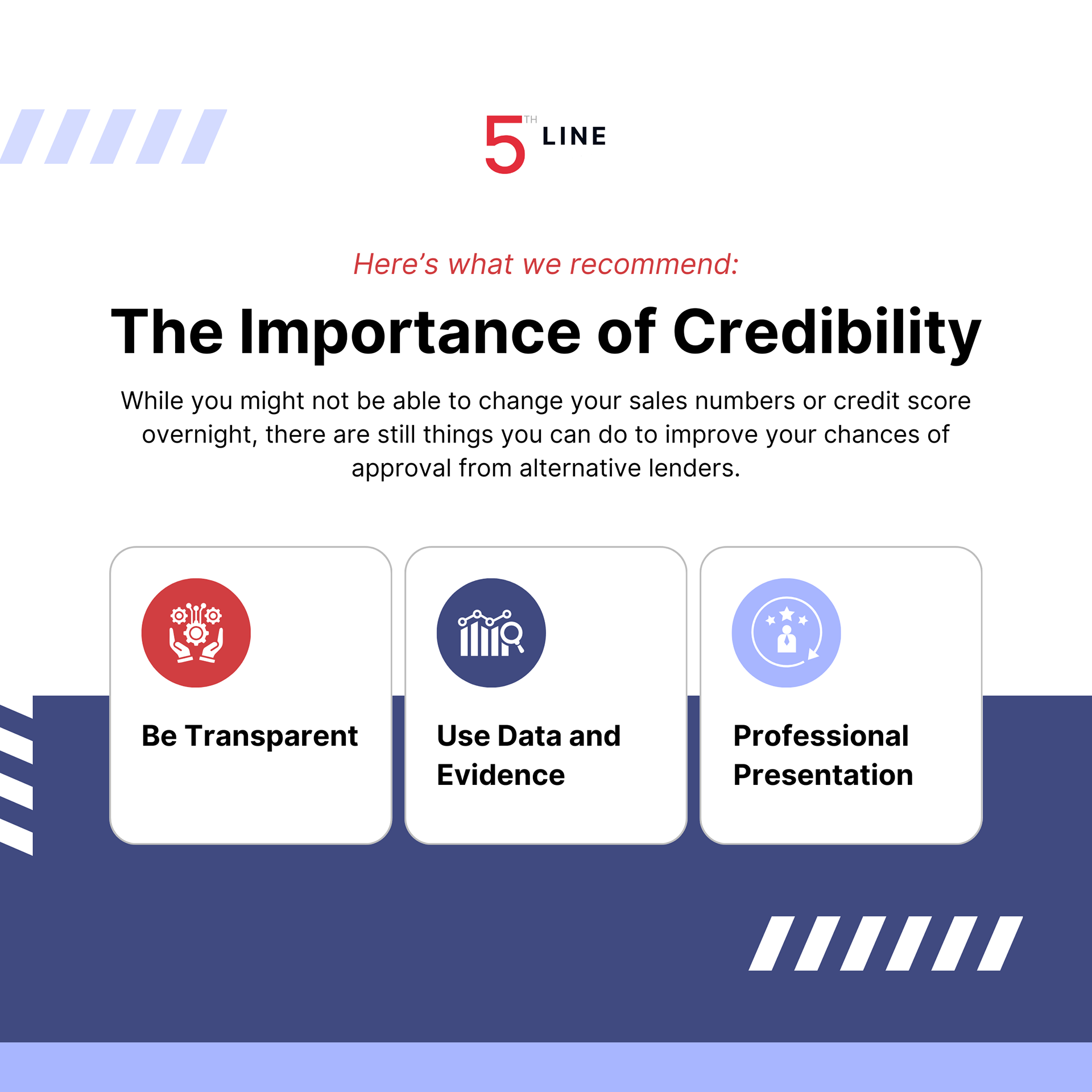 5TH LINE

Here's what we recommend:

The Importance of Credibility

While you might not be able to change your sales numbers or credit score overnight, there are still things you can do to improve your chances of approval from alternative lenders.

Be Transparent

Use Data and Evidence

Professional Presentation